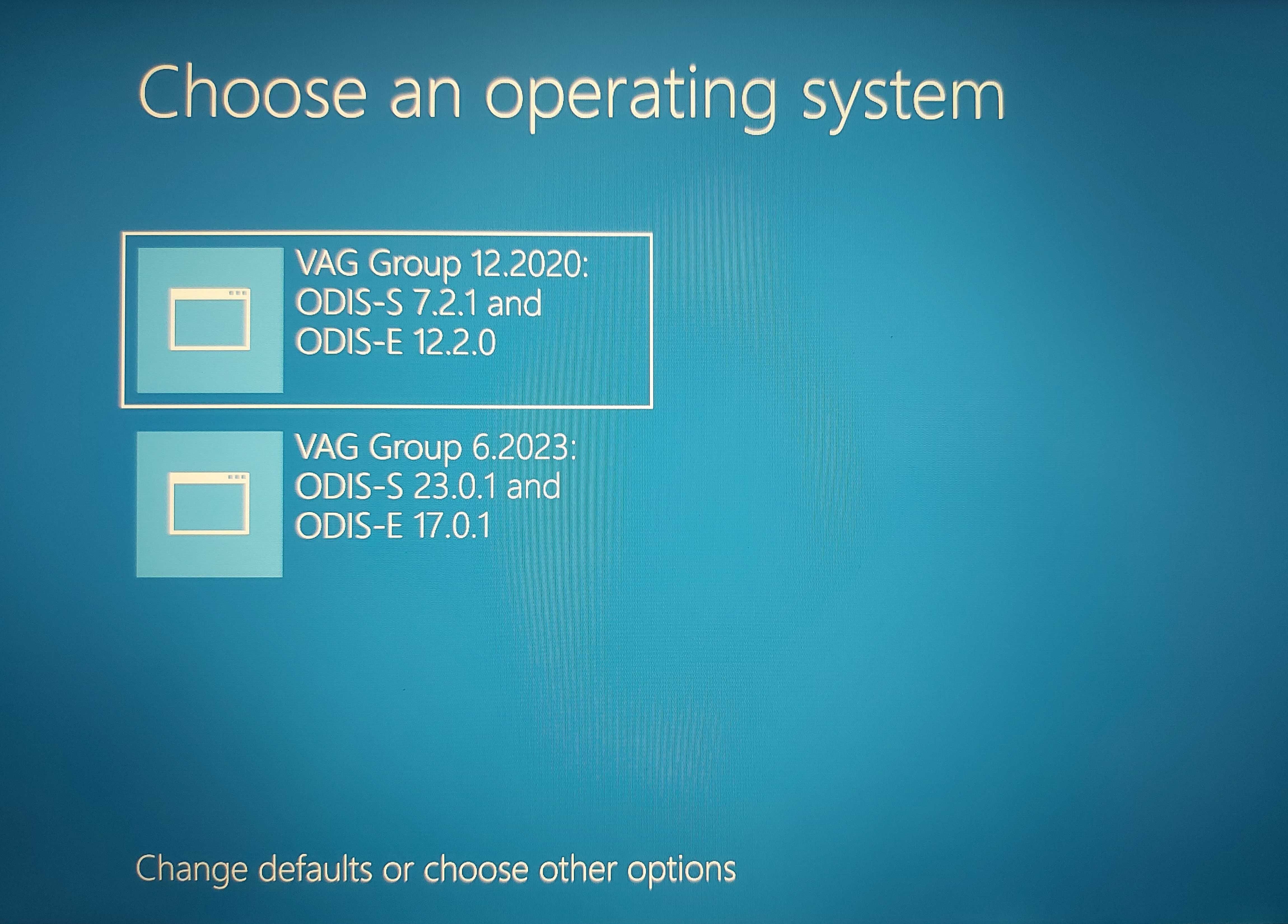 Choose an operating system

VAG Group 12.2020: ODIS-S 7.2.1 and ODIS-E 12.2.0

VAG Group 6.2023: ODIS-S 23.0.1 and ODIS-E 17.0.1

Change defaults or choose other options